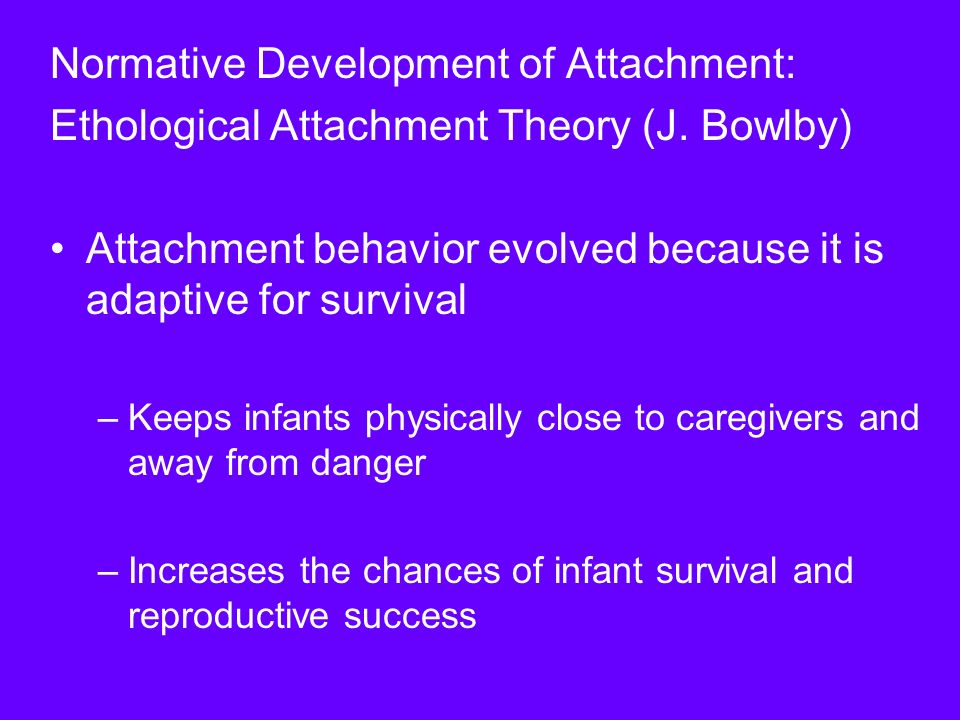 Normative Development of Attachment:
Ethological Attachment Theory (J. Bowlby)

• Attachment behavior evolved because it is adaptive for survival

– Keeps infants physically close to caregivers and away from danger

– Increases the chances of infant survival and reproductive success